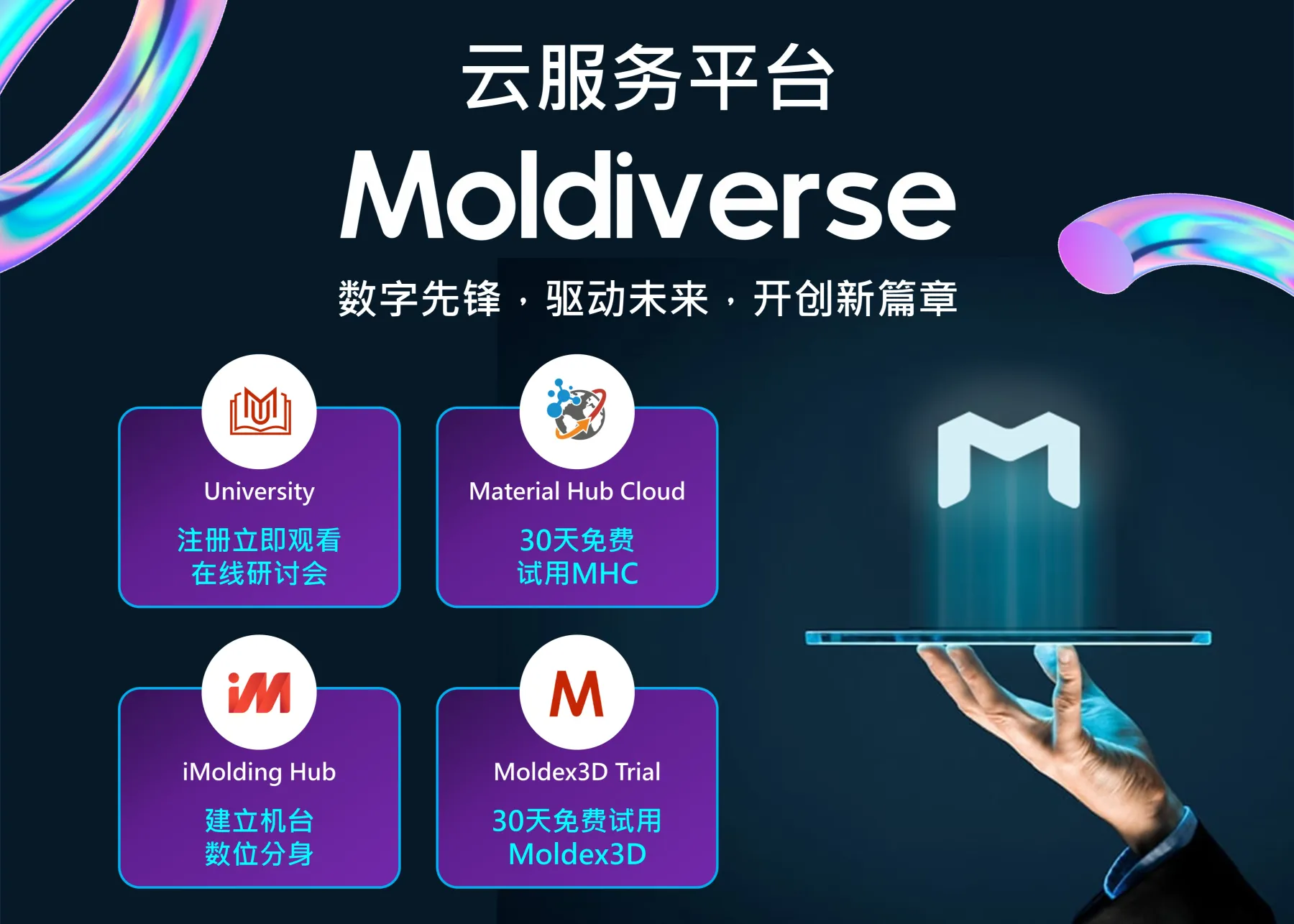 云服务平台

Moldiverse

数字先锋，驱动未来，开创新篇章

University

注册立即观看
在线研讨会

Material Hub Cloud

30天免费
试用MHC

iM

iMolding Hub

建立机台
数位分身

M

Moldex3D Trial

30天免费试用
Moldex3D